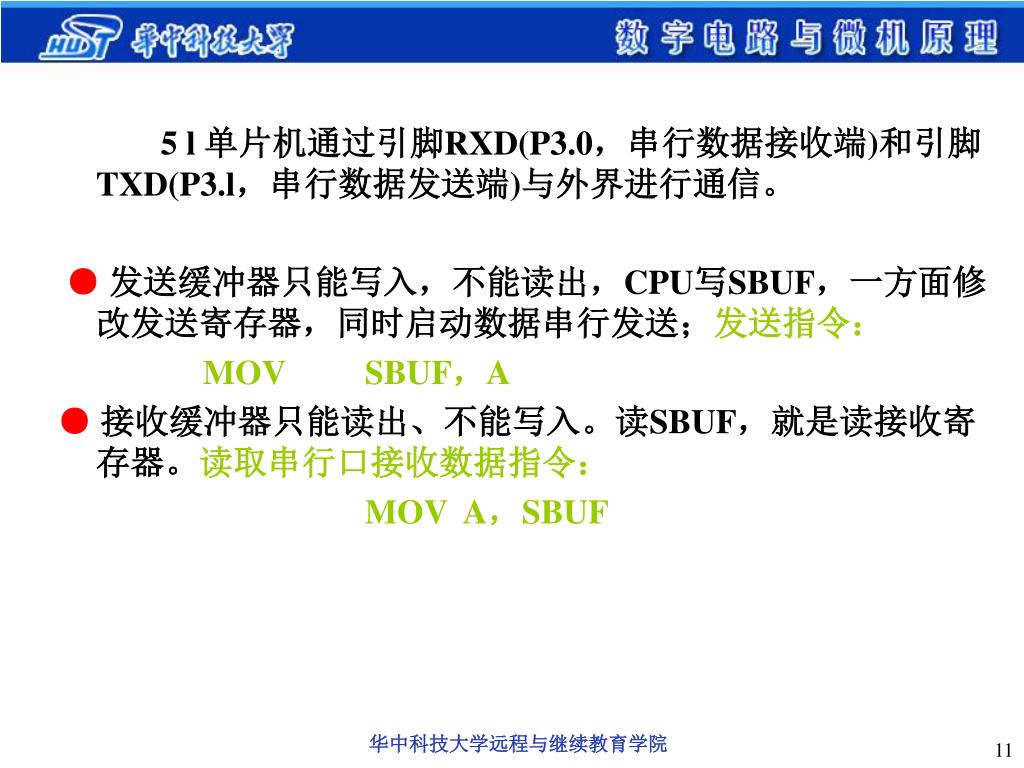 HUST 华中科技大学

数字电路与微机原理

5 l 单片机通过引脚RXD(P3.0，串行数据接收端)和引脚TXD(P3.l，串行数据发送端)与外界进行通信。

● 发送缓冲器只能写入，不能读出，CPU写SBUF，一方面修改发送寄存器，同时启动数据串行发送；发送指令：

MOV SBUF，A

● 接收缓冲器只能读出、不能写入。读SBUF，就是读接收寄存器。读取串行口接收数据指令：

MOV A，SBUF

华中科技大学远程与继续教育学院

11